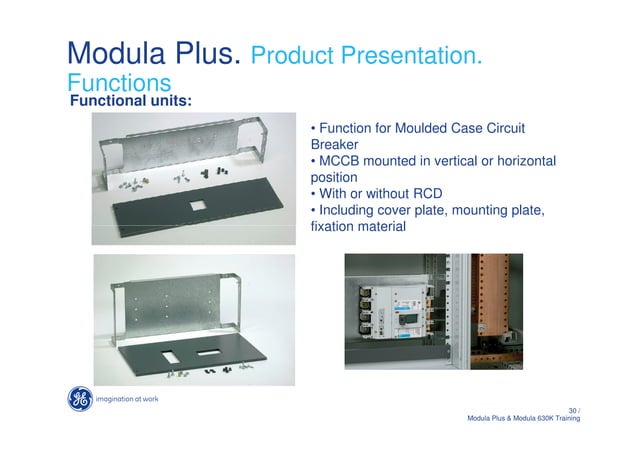 Modula Plus. Product Presentation.
Functions
Functional units:

• Function for Moulded Case Circuit Breaker
• MCCB mounted in vertical or horizontal position
• With or without RCD
• Including cover plate, mounting plate, fixation material

GE imagination at work

30 /
Modula Plus & Modula 630K Training